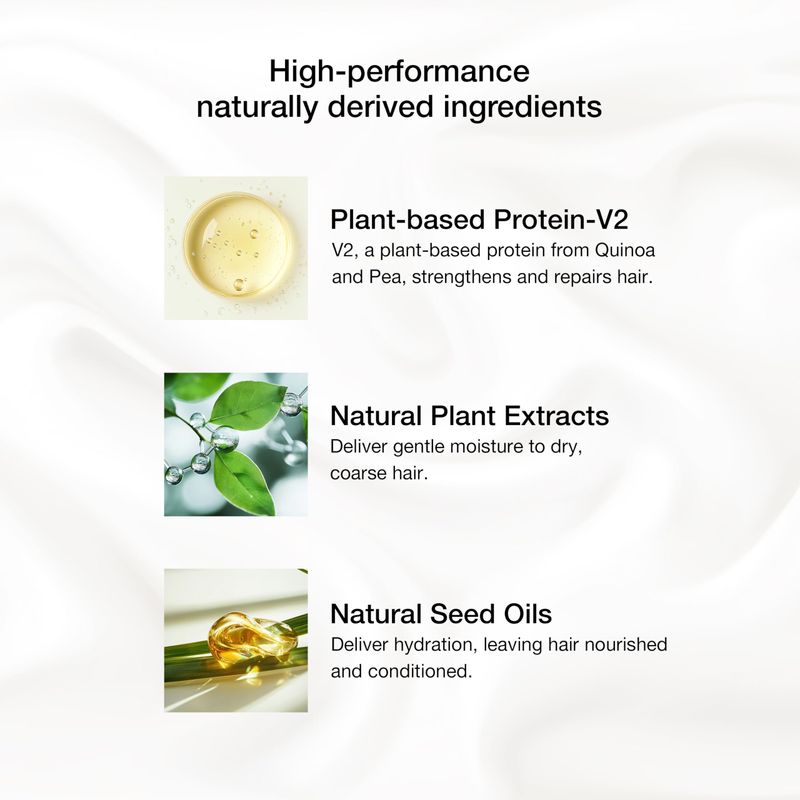 High-performance naturally derived ingredients

Plant-based Protein-V2
V2, a plant-based protein from Quinoa and Pea, strengthens and repairs hair.

Natural Plant Extracts
Deliver gentle moisture to dry, coarse hair.

Natural Seed Oils
Deliver hydration, leaving hair nourished and conditioned.